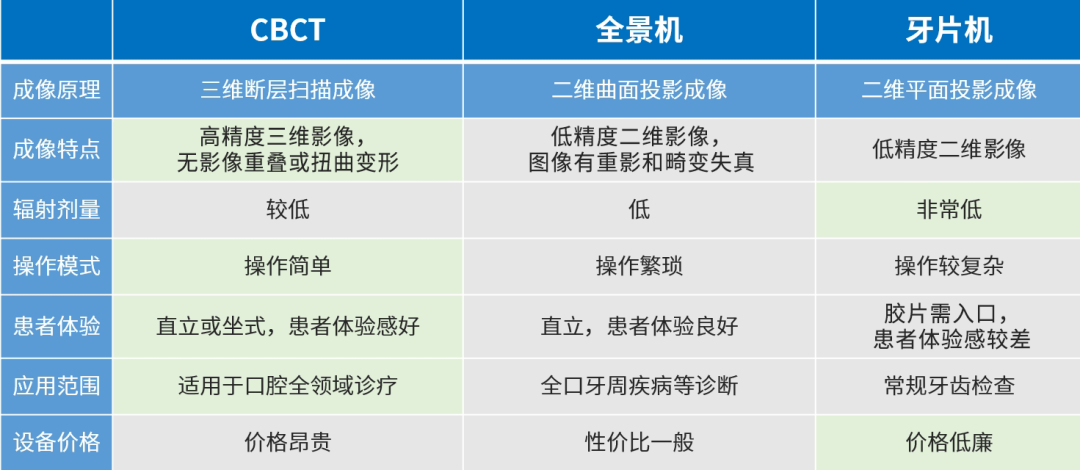 |  | CBCT | 全景机 | 牙片机 |
|---|---|---|---|
| 成像原理 | 三维断层扫描成像 | 二维曲面投影成像 | 二维平面投影成像 |
| 成像特点 | 高精度三维影像，无影像重叠或扭曲变形 | 低精度二维影像，图像有重影和畸变失真 | 低精度二维影像 |
| 辐射剂量 | 较低 | 低 | 非常低 |
| 操作模式 | 操作简单 | 操作繁琐 | 操作较复杂 |
| 患者体验 | 直立或坐式，患者体验感好 | 直立，患者体验良好 | 胶片需入口，患者体验感较差 |
| 应用范围 | 适用于口腔全领域诊疗 | 全口牙周疾病等诊断 | 常规牙齿检查 |
| 设备价格 | 价格昂贵 | 性价比一般 | 价格低廉 |